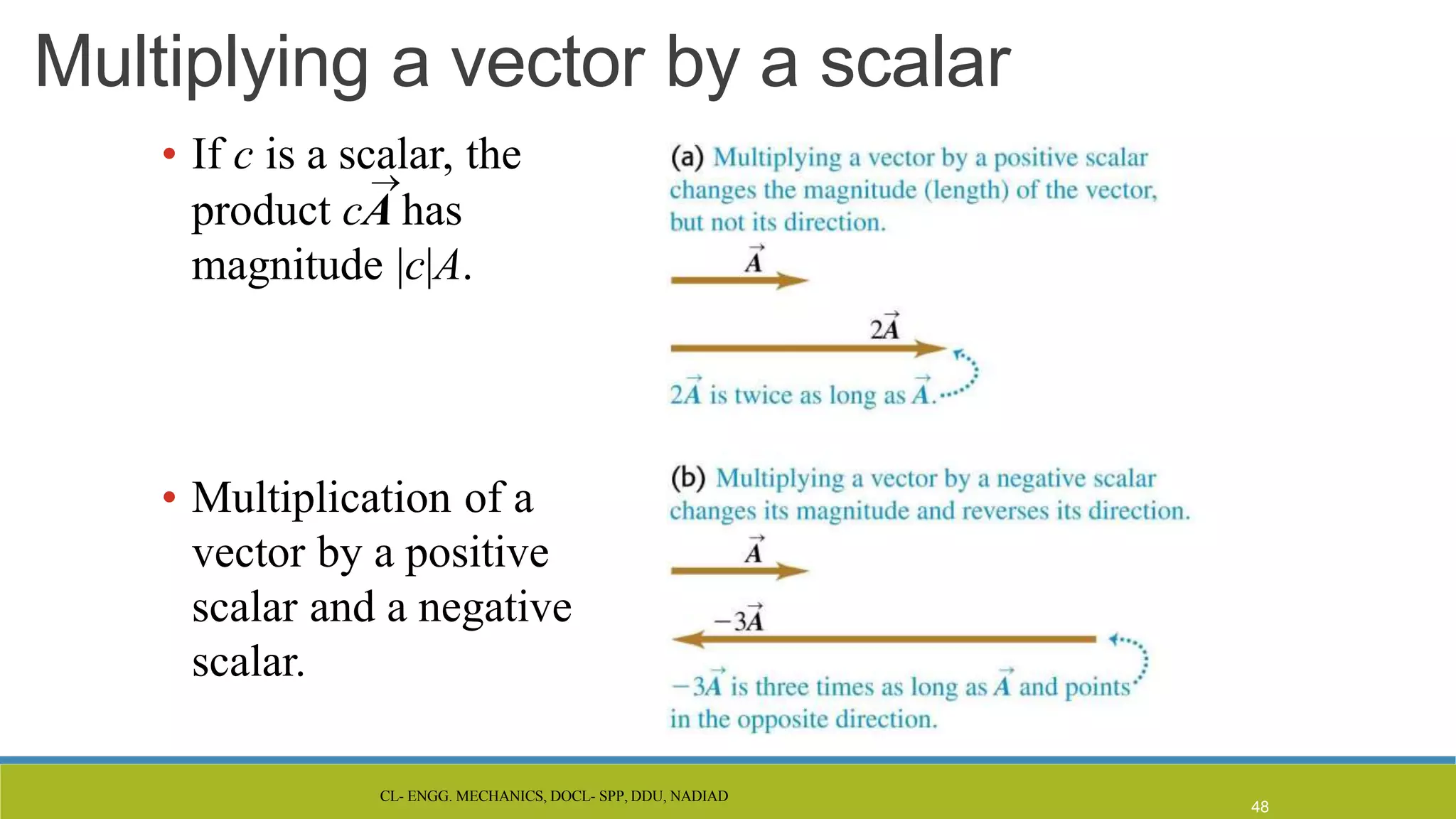 Multiplying a vector by a scalar

• If $c$ is a scalar, the product $c\vec{A}$ has magnitude $|c|A$.

• Multiplication of a vector by a positive scalar and a negative scalar.

(a) Multiplying a vector by a positive scalar changes the magnitude (length) of the vector, but not its direction.

$\vec{A}$

$2\vec{A}$

$2\vec{A}$ is twice as long as $\vec{A}$.

(b) Multiplying a vector by a negative scalar changes its magnitude and reverses its direction.

$\vec{A}$

$-3\vec{A}$

$-3\vec{A}$ is three times as long as $\vec{A}$ and points in the opposite direction.

CL- ENGG. MECHANICS, DOCL- SPP, DDU, NADIAD

48